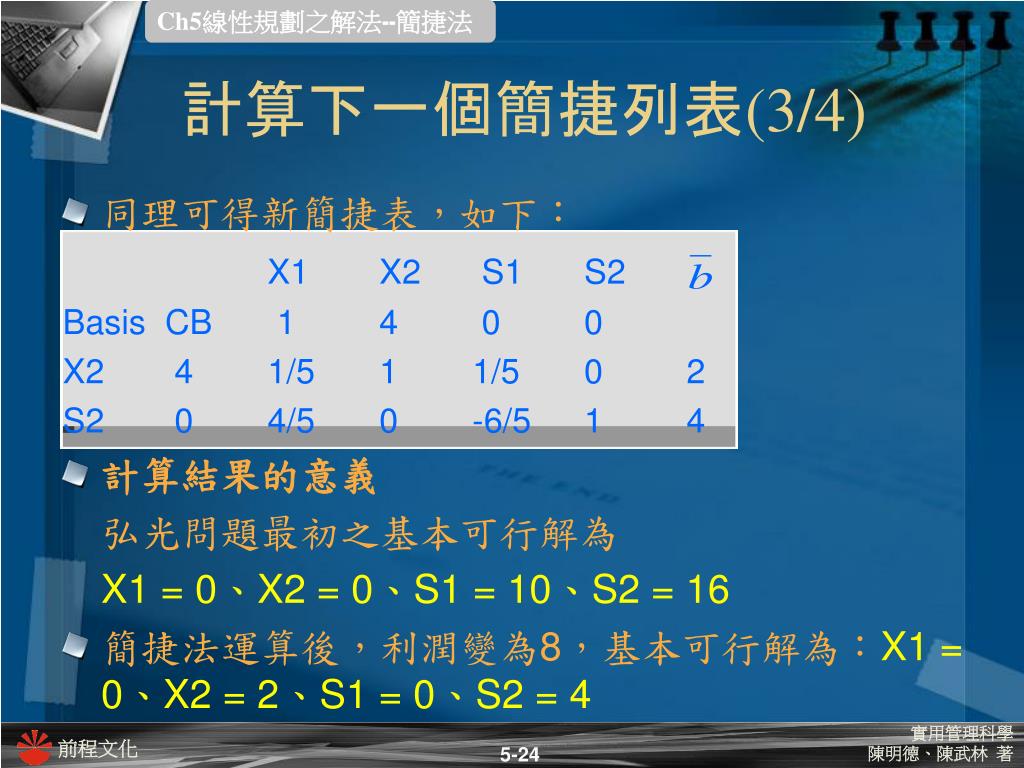 Ch5線性規劃之解法--簡捷法

計算下一個簡捷列表(3/4)

同理可得新簡捷表，如下：

| | | X1 | X2 | S1 | S2 | $\bar{b}$ |
|---|---|---|---|---|---|---|
| Basis | CB | 1 | 4 | 0 | 0 | |
| X2 | 4 | 1/5 | 1 | 1/5 | 0 | 2 |
| S2 | 0 | 4/5 | 0 | -6/5 | 1 | 4 |

計算結果的意義

弘光問題最初之基本可行解為

X1 = 0、X2 = 0、S1 = 10、S2 = 16

簡捷法運算後，利潤變為8，基本可行解為：X1 = 0、X2 = 2、S1 = 0、S2 = 4

前程文化

5-24

實用管理科學
陳明德、陳武林 著